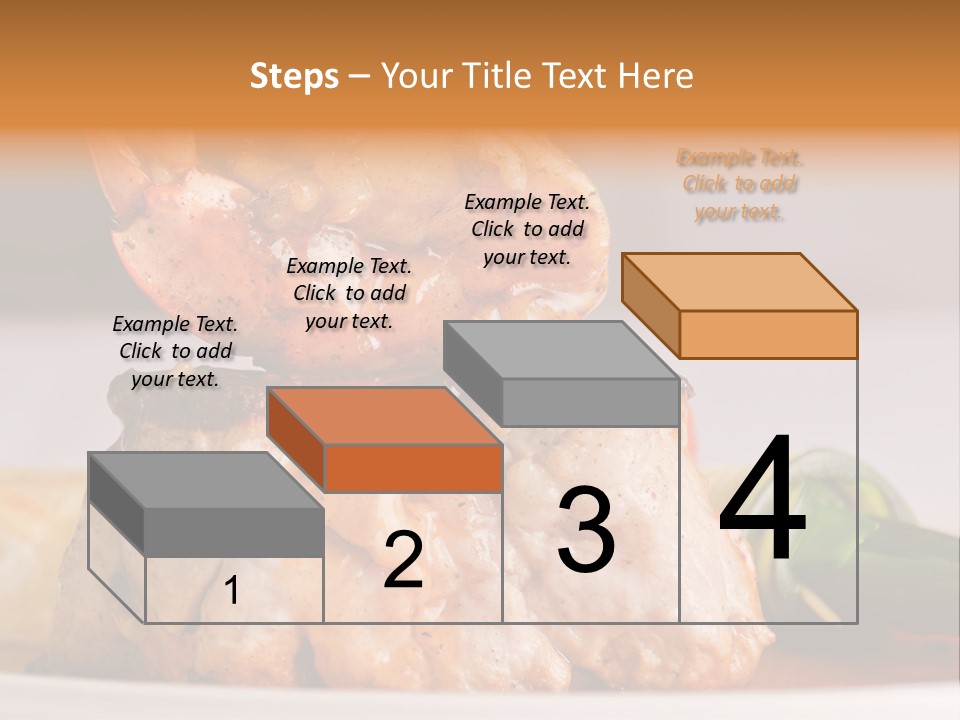 Steps – Your Title Text Here

Example Text. Click to add your text.

Example Text. Click to add your text.

Example Text. Click to add your text.

Example Text. Click to add your text.

1

2

3

4